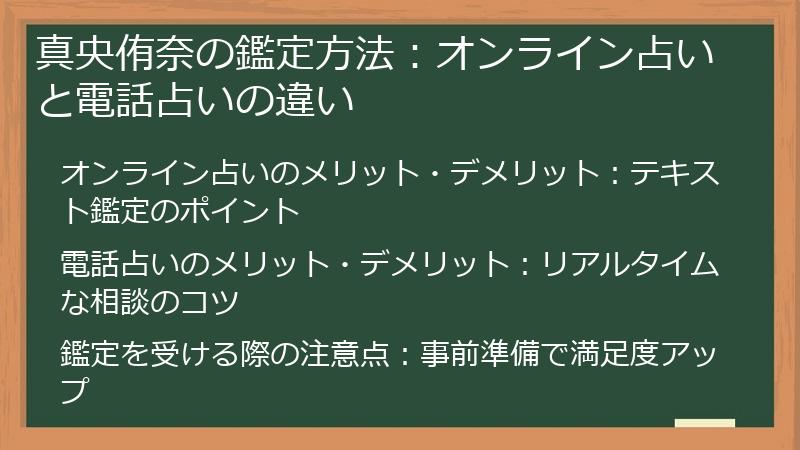 真央侑奈の鑑定方法：オンライン占いと電話占いの違い

オンライン占いのメリット・デメリット：テキスト鑑定のポイント

電話占いのメリット・デメリット：リアルタイムな相談のコツ

鑑定を受ける際の注意点：事前準備で満足度アップ